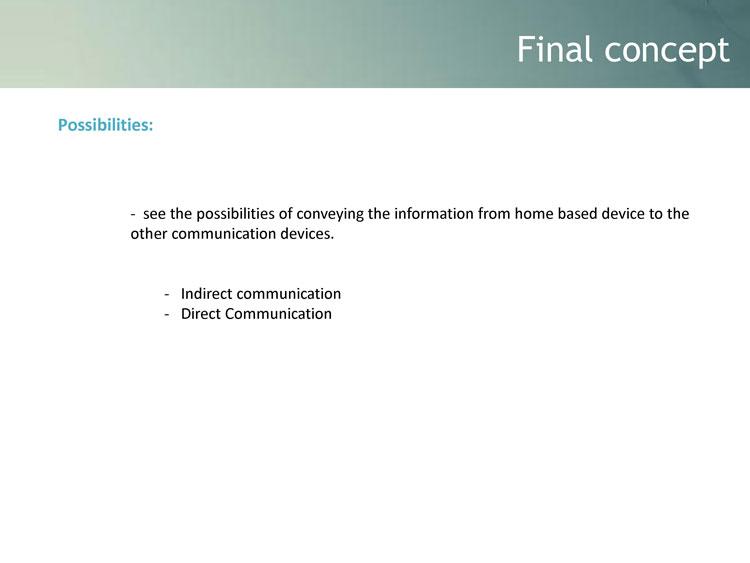 Final concept

Possibilities:

- see the possibilities of conveying the information from home based device to the other communication devices.

- Indirect communication
- Direct Communication